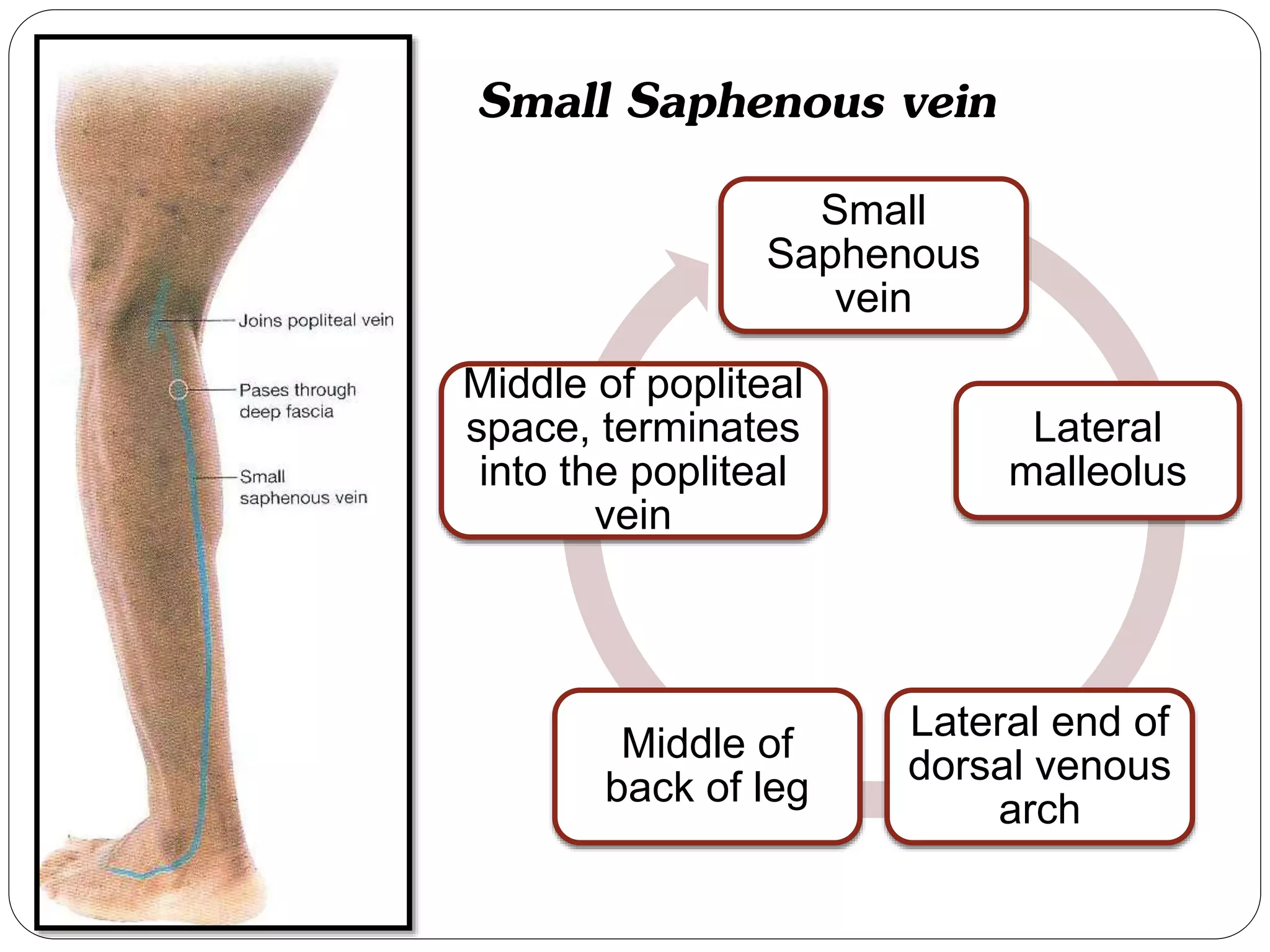 Joins popliteal vein

Pases through deep fascia

Small saphenous vein

Small Saphenous vein

Small Saphenous vein

Lateral malleolus

Lateral end of dorsal venous arch

Middle of back of leg

Middle of popliteal space, terminates into the popliteal vein